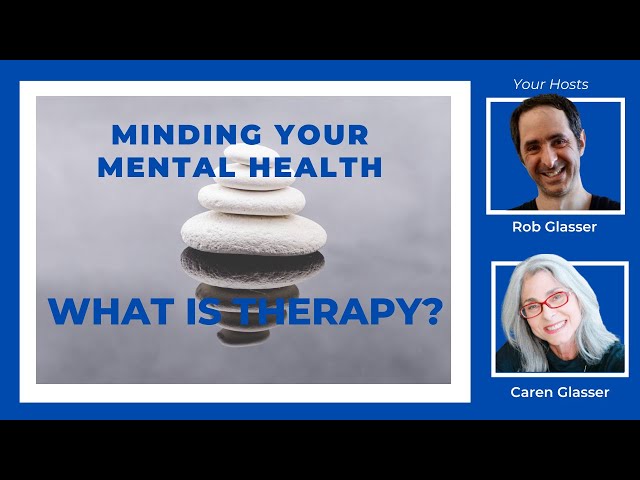 MINDING YOUR MENTAL HEALTH

WHAT IS THERAPY?

Your Hosts

Rob Glasser

Caren Glasser